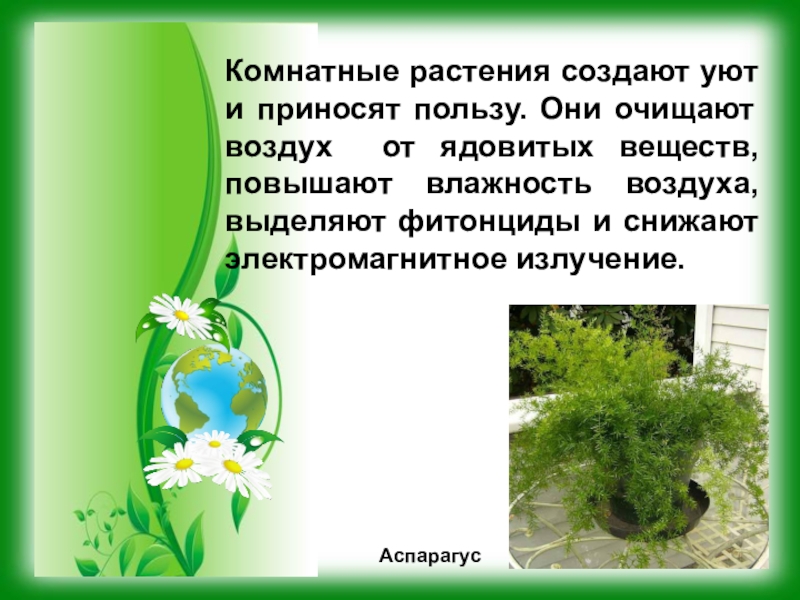 Комнатные растения создают уют и приносят пользу. Они очищают воздух от ядовитых веществ, повышают влажность воздуха, выделяют фитонциды и снижают электромагнитное излучение.

Аспарагус